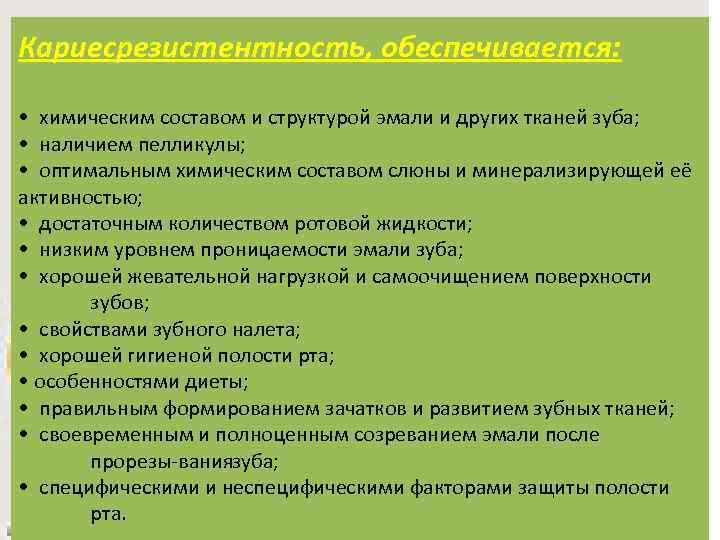 Кариесрезистентность, обеспечивается:

• химическим составом и структурой эмали и других тканей зуба;
• наличием пелликулы;
• оптимальным химическим составом слюны и минерализирующей её активностью;
• достаточным количеством ротовой жидкости;
• низким уровнем проницаемости эмали зуба;
• хорошей жевательной нагрузкой и самоочищением поверхности зубов;
• свойствами зубного налета;
• хорошей гигиеной полости рта;
• особенностями диеты;
• правильным формированием зачатков и развитием зубных тканей;
• своевременным и полноценным созреванием эмали после прорезы-ваниязуба;
• специфическими и неспецифическими факторами защиты полости рта.